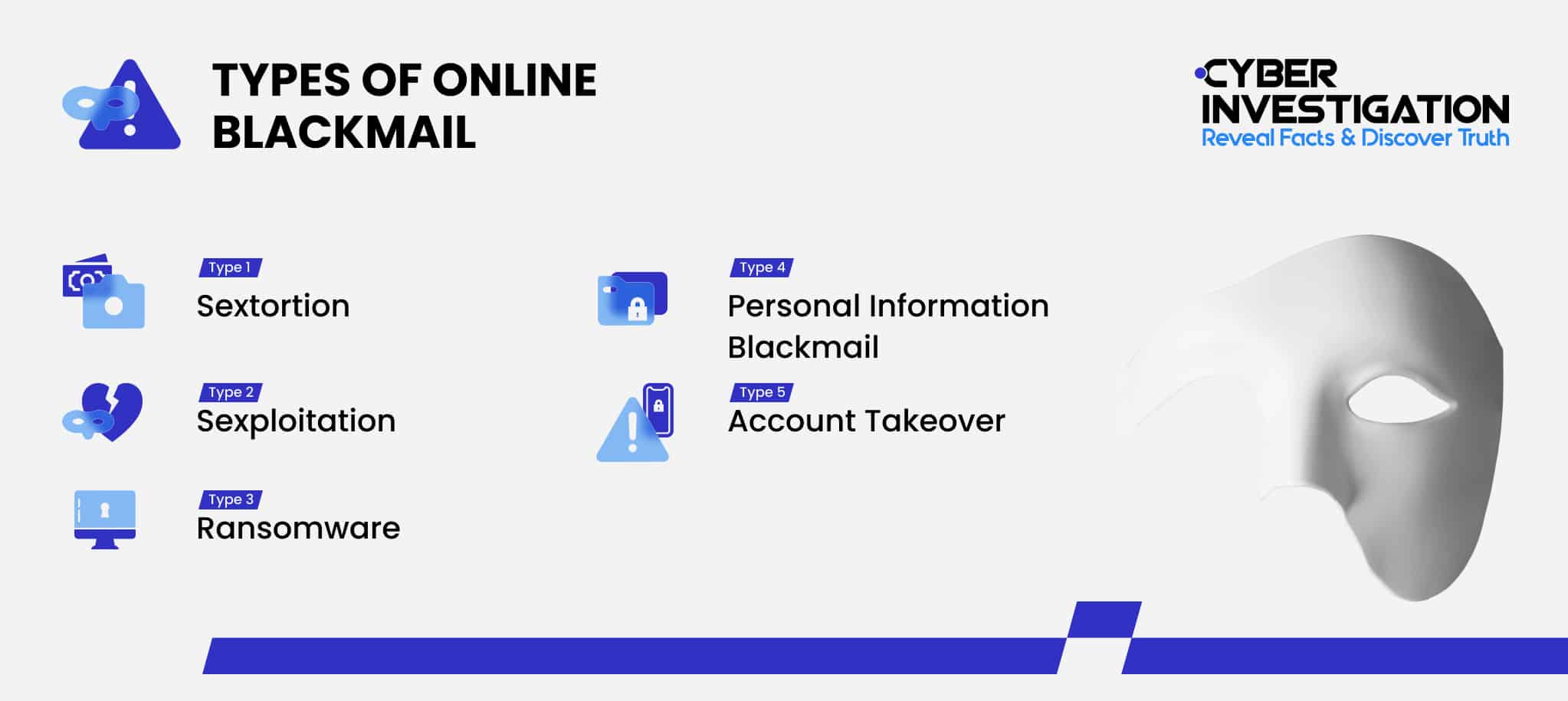 TYPES OF ONLINE BLACKMAIL

CYBER INVESTIGATION
Reveal Facts & Discover Truth

Type 1
Sextortion

Type 2
Sexploitation

Type 3
Ransomware

Type 4
Personal Information Blackmail

Type 5
Account Takeover